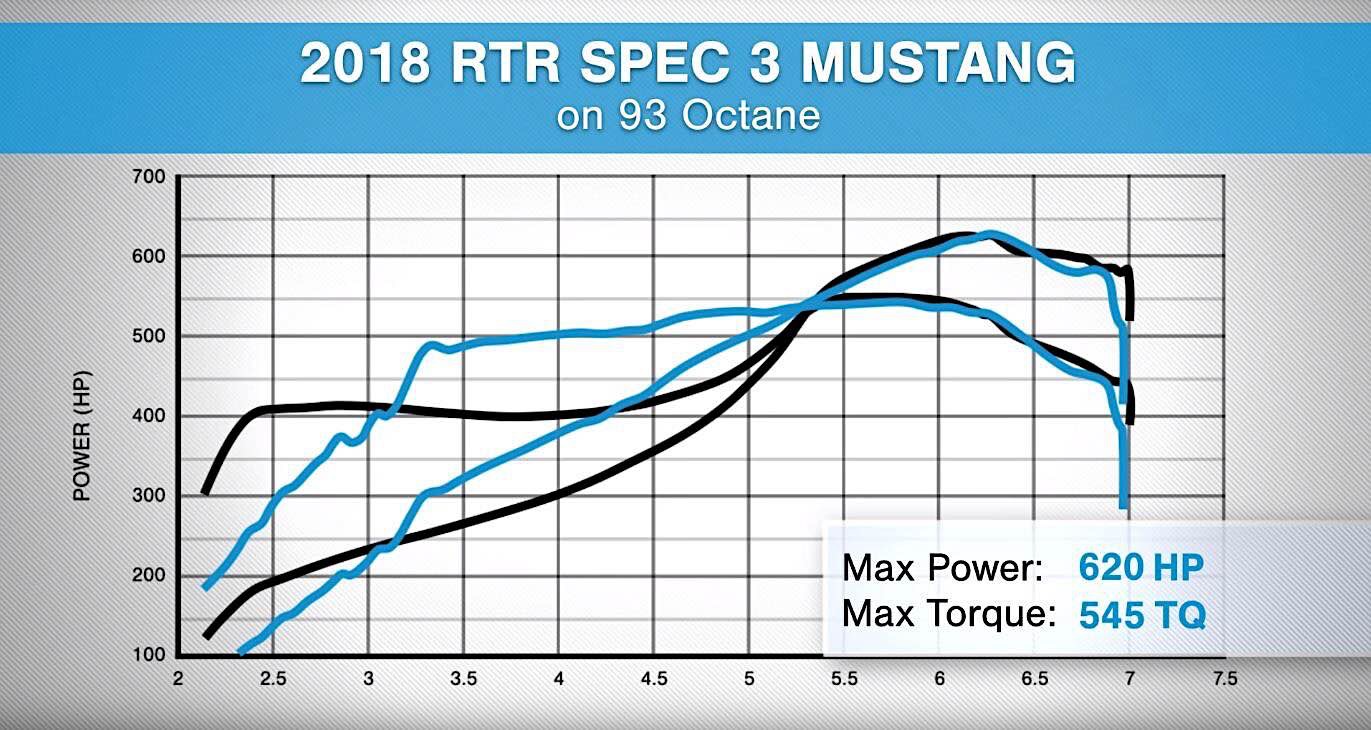 2018 RTR SPEC 3 MUSTANG
on 93 Octane

POWER (HP)

700
600
500
400
300
200
100

2
2.5
3
3.5
4
4.5
5
5.5
6
6.5
7
7.5

Max Power: 620 HP
Max Torque: 545 TQ